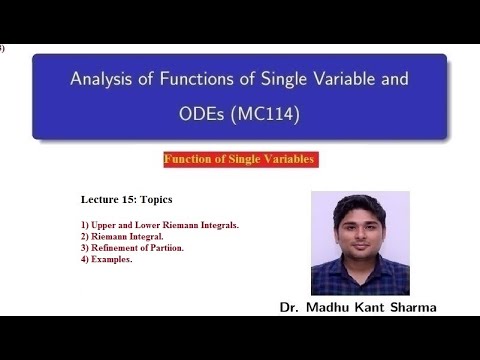 Analysis of Functions of Single Variable and ODEs (MC114)

Function of Single Variables

Lecture 15: Topics

1) Upper and Lower Riemann Integrals.
2) Riemann Integral.
3) Refinement of Partiion.
4) Examples.

Dr. Madhu Kant Sharma